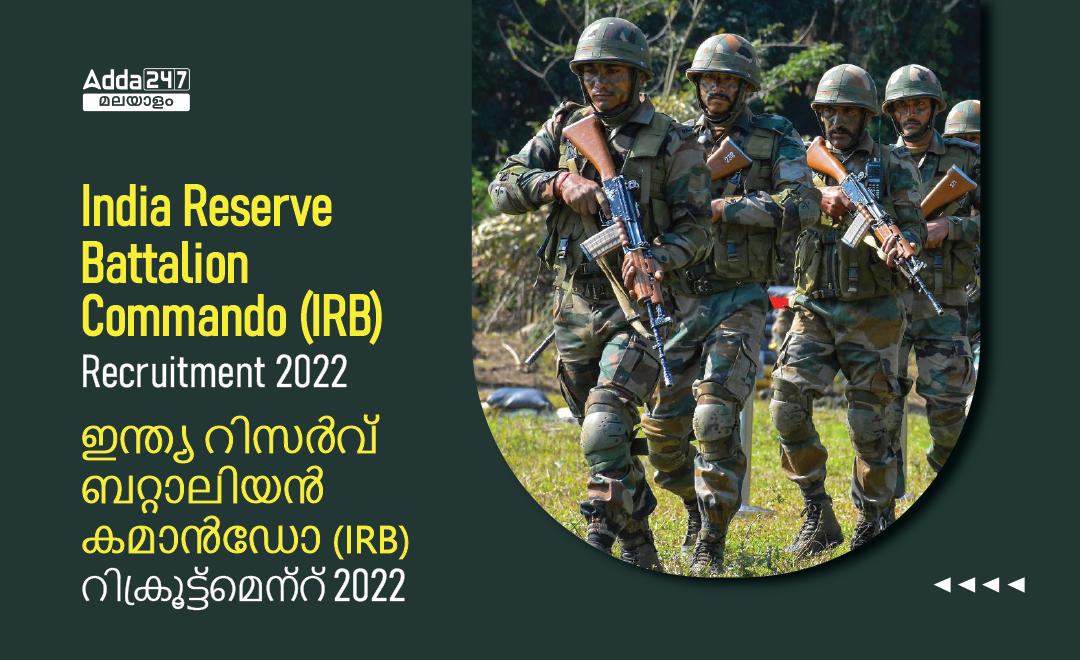 Adda247
മലയാളം

India Reserve Battalion Commando (IRB)
Recruitment 2022

ഇന്ത്യ റിസർവ് ബറ്റാലിയൻ കമാൻഡോ (IRB) റിക്രൂട്ട്മെന്റ് 2022